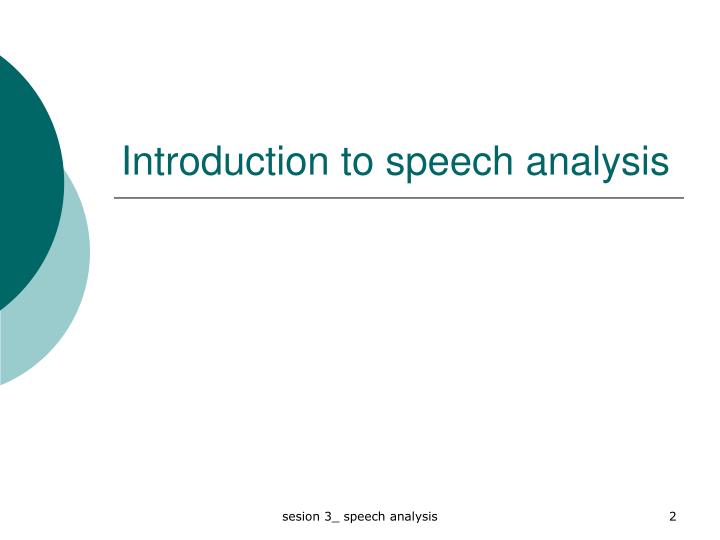 Introduction to speech analysis

sesion 3_ speech analysis

2